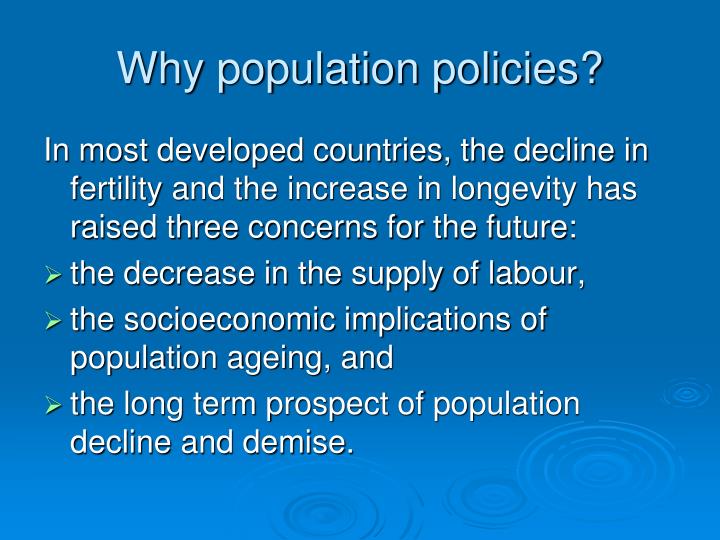 Why population policies?

In most developed countries, the decline in fertility and the increase in longevity has raised three concerns for the future:

➢ the decrease in the supply of labour,

➢ the socioeconomic implications of population ageing, and

➢ the long term prospect of population decline and demise.